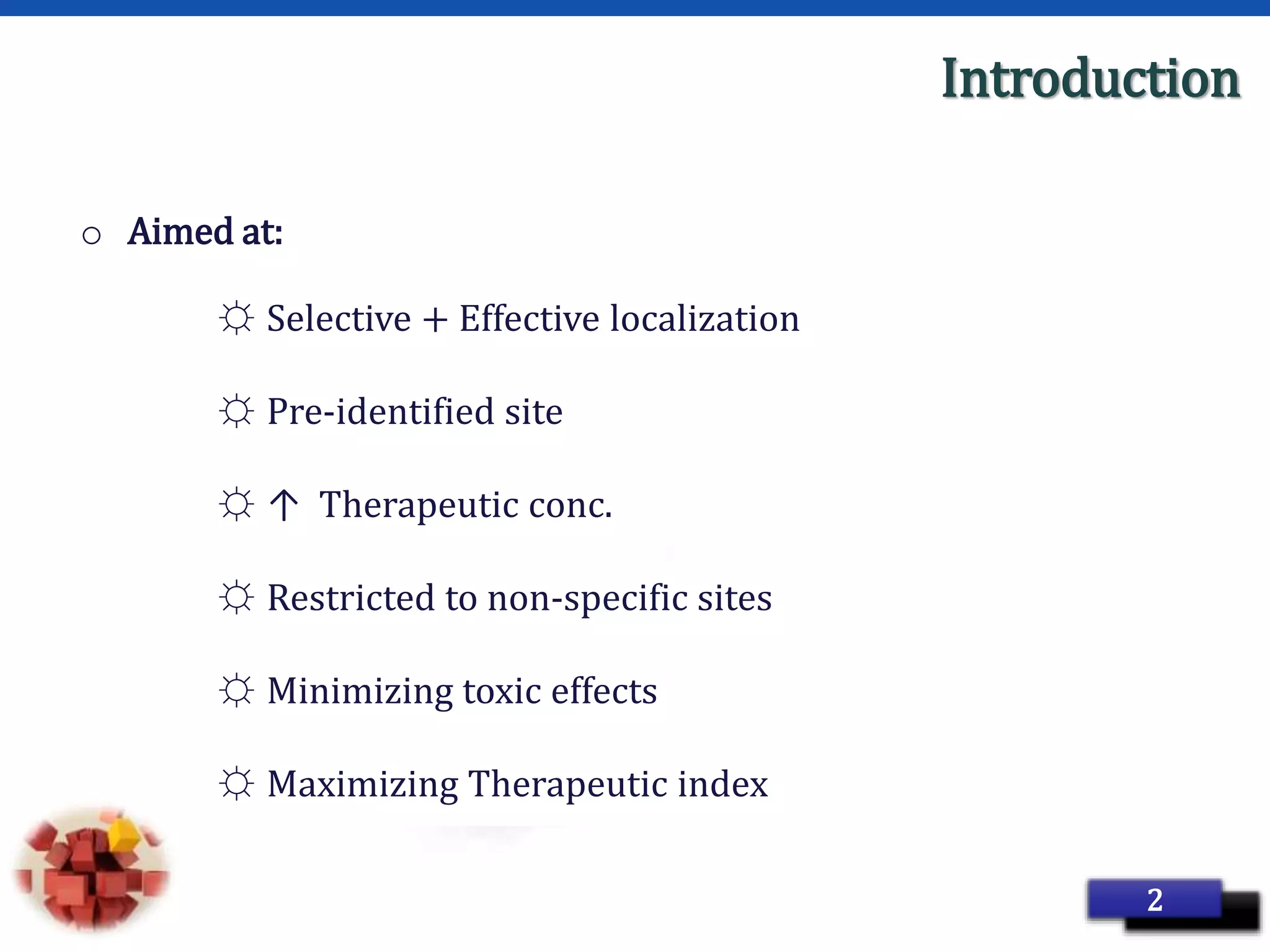 Introduction

○ Aimed at:

☼ Selective + Effective localization

☼ Pre-identified site

☼ ↑ Therapeutic conc.

☼ Restricted to non-specific sites

☼ Minimizing toxic effects

☼ Maximizing Therapeutic index

2